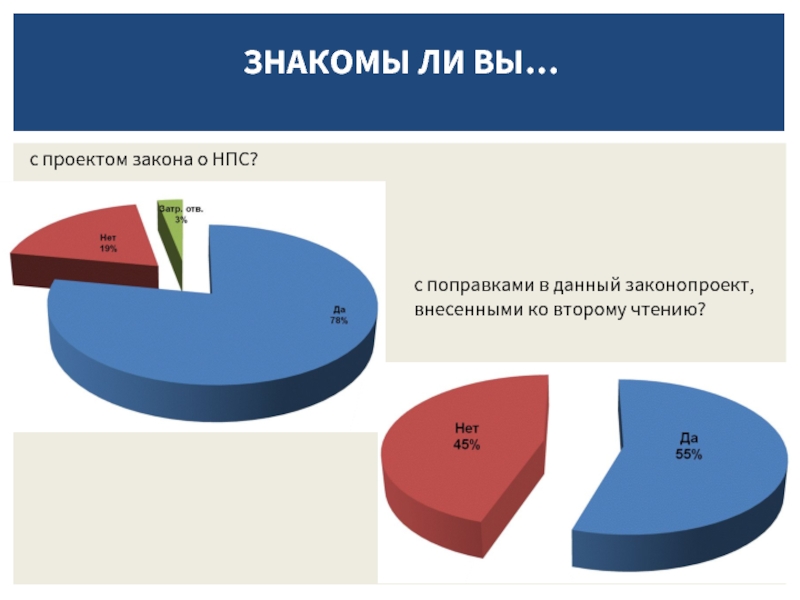 ЗНАКОМЫ ЛИ ВЫ…

с проектом закона о НПС?

Нет
19%

Затр. отв.
3%

Да
78%

с поправками в данный законопроект, внесенными ко второму чтению?

Нет
45%

Да
55%